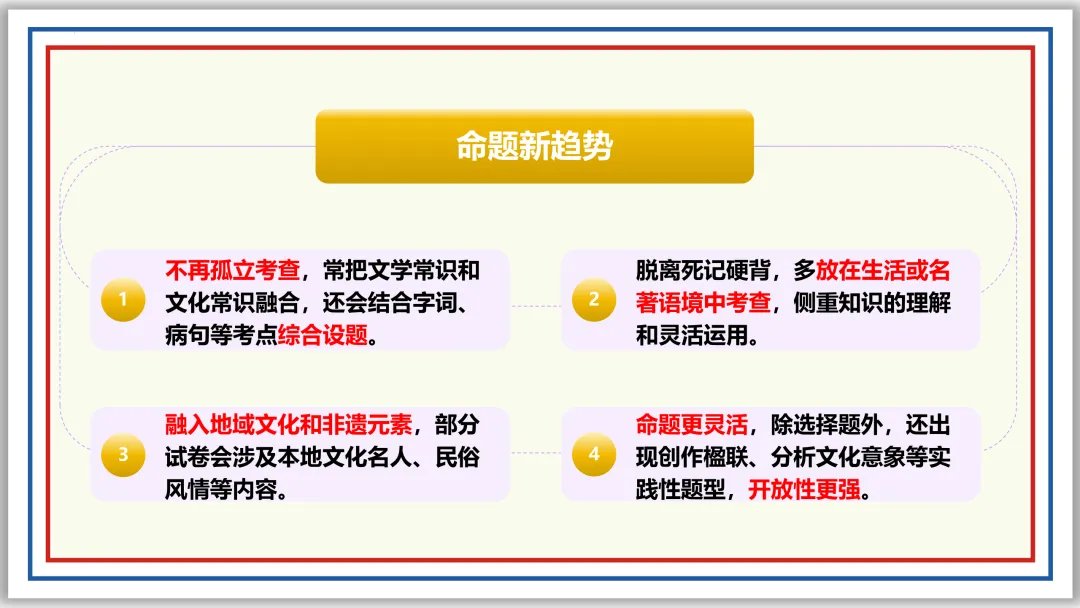 命题新趋势

1 不再孤立考查，常把文学常识和文化常识融合，还会结合字词、病句等考点综合设题。

2 脱离死记硬背，多放在生活或名著语境中考查，侧重知识的理解和灵活运用。

3 融入地域文化和非遗元素，部分试卷会涉及本地文化名人、民俗风情等内容。

4 命题更灵活，除选择题外，还出现创作楹联、分析文化意象等实践性题型，开放性更强。